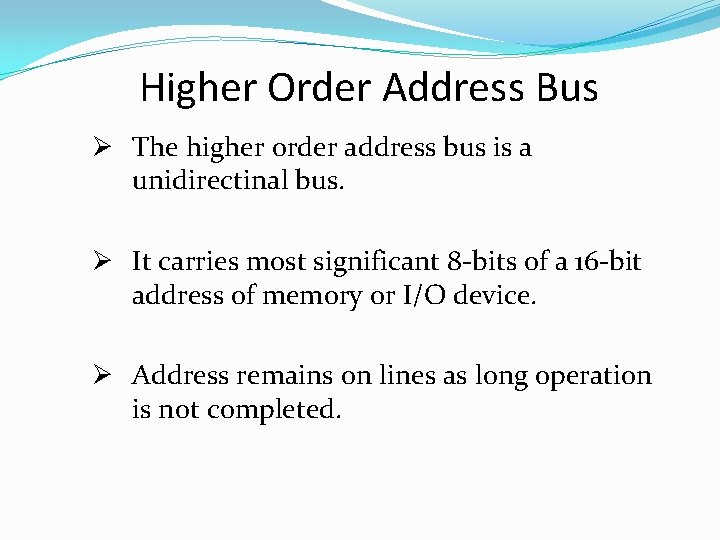 Higher Order Address Bus

➢ The higher order address bus is a unidirectinal bus.

➢ It carries most significant 8-bits of a 16-bit address of memory or I/O device.

➢ Address remains on lines as long operation is not completed.